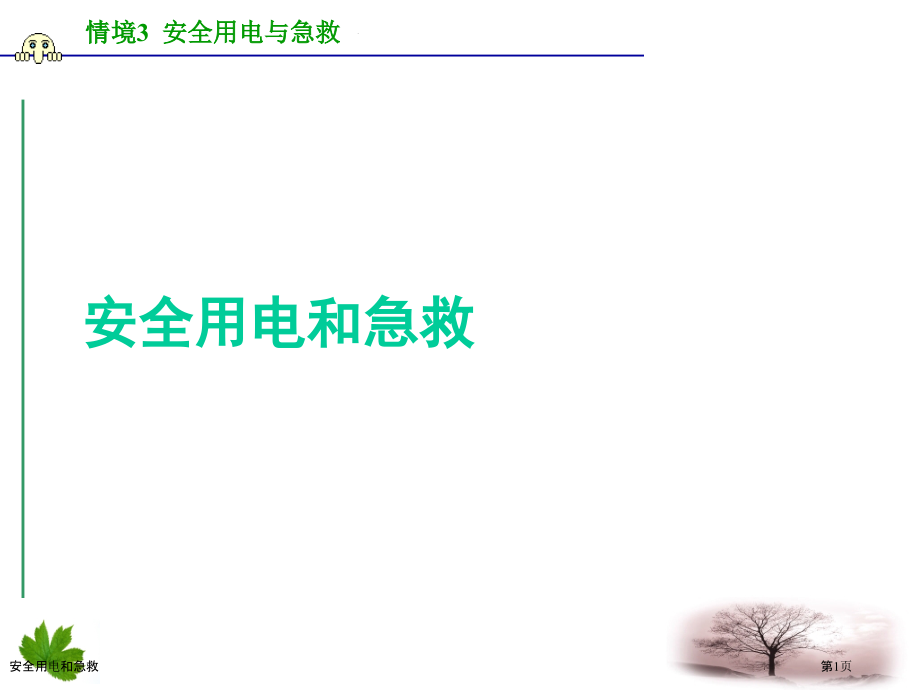 情境3 安全用电与急救

安全用电和急救

安全用电和急救

第1页